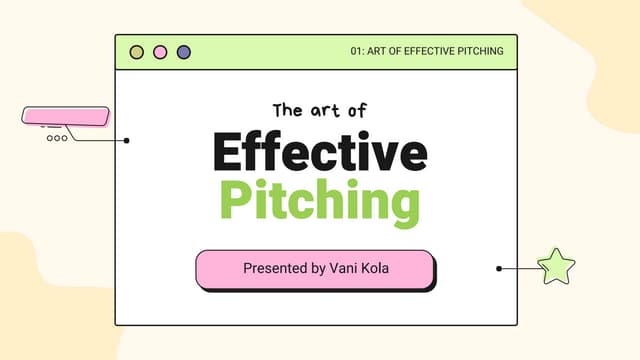 01: ART OF EFFECTIVE PITCHING

The art of

Effective
Pitching

Presented by Vani Kola